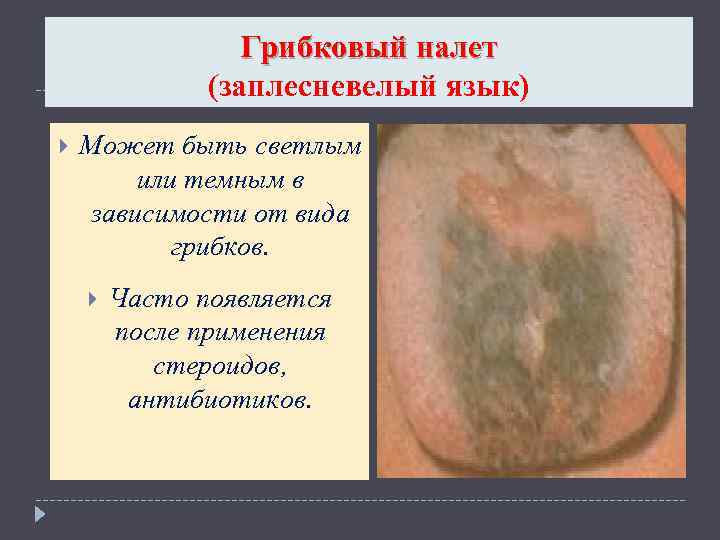 Грибковый налет
(заплесневелый язык)

Может быть светлым или темным в зависимости от вида грибков.

Часто появляется после применения стероидов, антибиотиков.